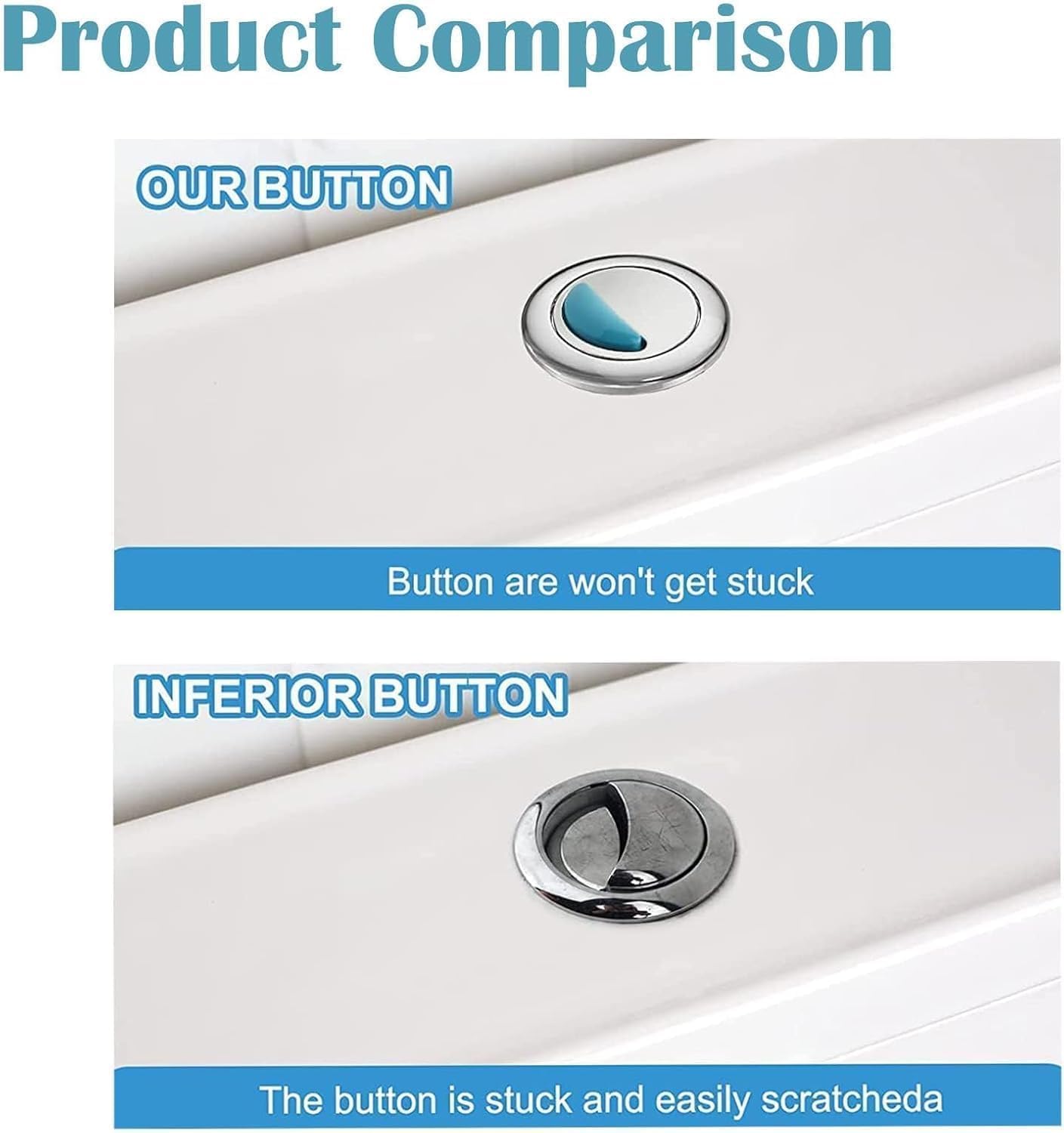 Product Comparison

OUR BUTTON

Button are won't get stuck

INFERIOR BUTTON

The button is stuck and easily scratcheda